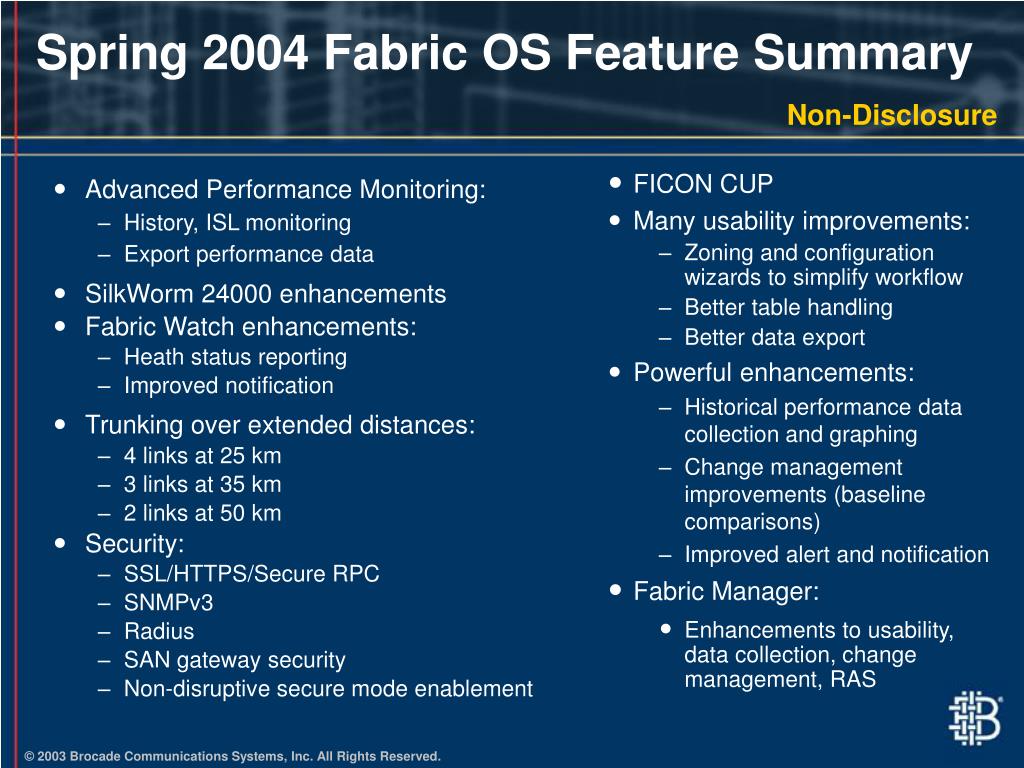 Spring 2004 Fabric OS Feature Summary

Non-Disclosure

- Advanced Performance Monitoring:
  – History, ISL monitoring
  – Export performance data
- SilkWorm 24000 enhancements
- Fabric Watch enhancements:
  – Heath status reporting
  – Improved notification
- Trunking over extended distances:
  – 4 links at 25 km
  – 3 links at 35 km
  – 2 links at 50 km
- Security:
  – SSL/HTTPS/Secure RPC
  – SNMPv3
  – Radius
  – SAN gateway security
  – Non-disruptive secure mode enablement

- FICON CUP
- Many usability improvements:
  – Zoning and configuration wizards to simplify workflow
  – Better table handling
  – Better data export
- Powerful enhancements:
  – Historical performance data collection and graphing
  – Change management improvements (baseline comparisons)
  – Improved alert and notification
- Fabric Manager:
  - Enhancements to usability, data collection, change management, RAS

© 2003 Brocade Communications Systems, Inc. All Rights Reserved.